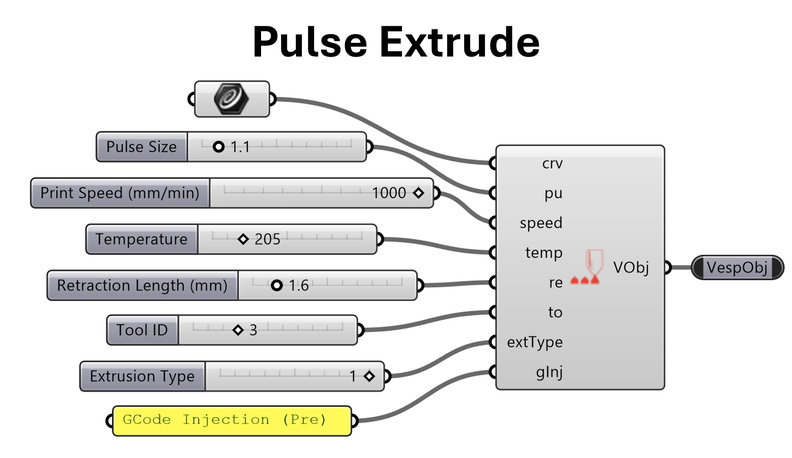 Pulse Extrude

Pulse Size 1.1

Print Speed (mm/min) 1000

Temperature 205

Retraction Length (mm) 1.6

Tool ID 3

Extrusion Type 1

GCode Injection (Pre)

crv
pu
speed
temp
re
to
extType
gInj

VObj

VespObj